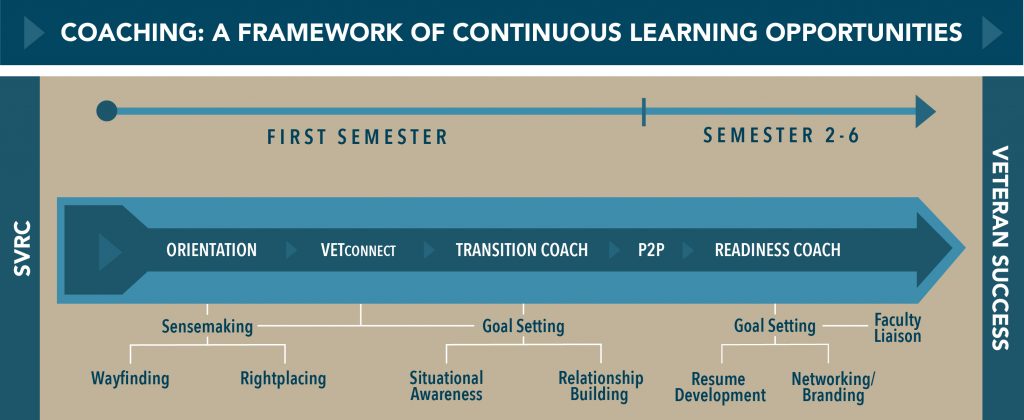 COACHING: A FRAMEWORK OF CONTINUOUS LEARNING OPPORTUNITIES

SVRC

FIRST SEMESTER

SEMESTER 2-6

ORIENTATION

VETCONNECT

TRANSITION COACH

P2P

READINESS COACH

Sensemaking

Goal Setting

Goal Setting

Faculty Liaison

Wayfinding

Rightplacing

Situational Awareness

Relationship Building

Resume Development

Networking/ Branding

VETERAN SUCCESS